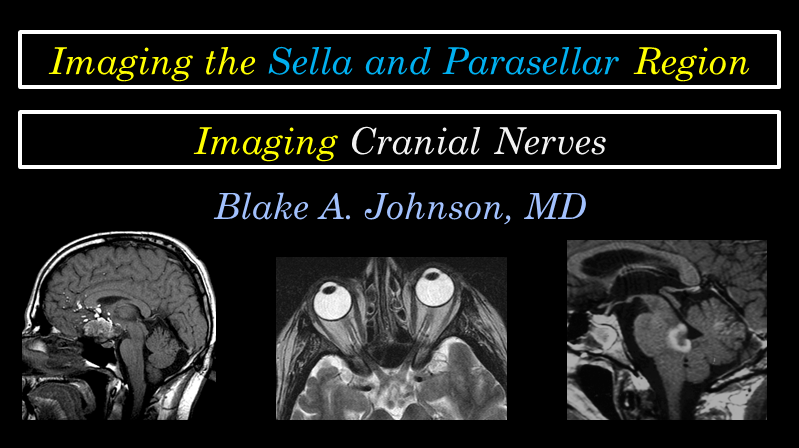 Imaging the Sella and Parasellar Region

Imaging Cranial Nerves

Blake A. Johnson, MD